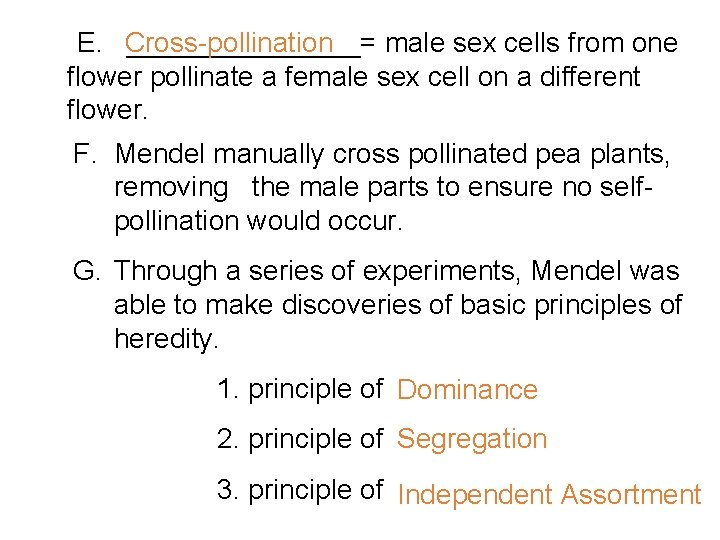 E. Cross-pollination = male sex cells from one flower pollinate a female sex cell on a different flower.

F. Mendel manually cross pollinated pea plants, removing the male parts to ensure no self-pollination would occur.

G. Through a series of experiments, Mendel was able to make discoveries of basic principles of heredity.

1. principle of Dominance

2. principle of Segregation

3. principle of Independent Assortment